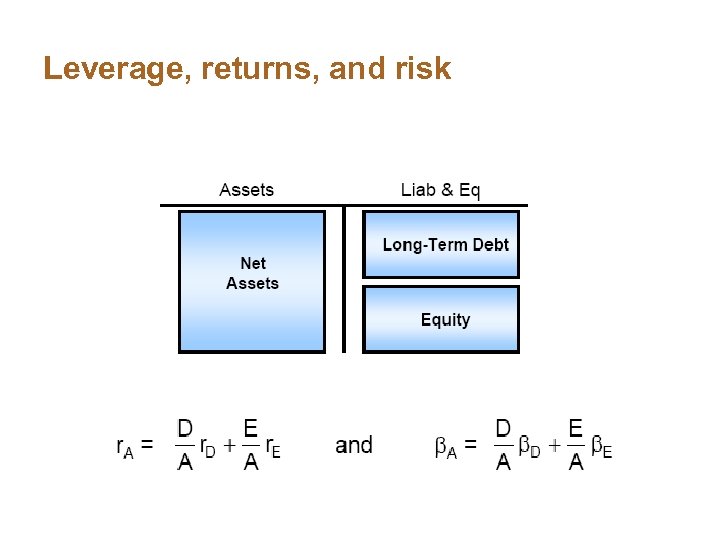 Leverage, returns, and risk

Assets

Liab & Eq

Net Assets

Long-Term Debt

Equity

$r_A = \frac{D}{A} r_D + \frac{E}{A} r_E$ and $\beta_A = \frac{D}{A} \beta_D + \frac{E}{A} \beta_E$